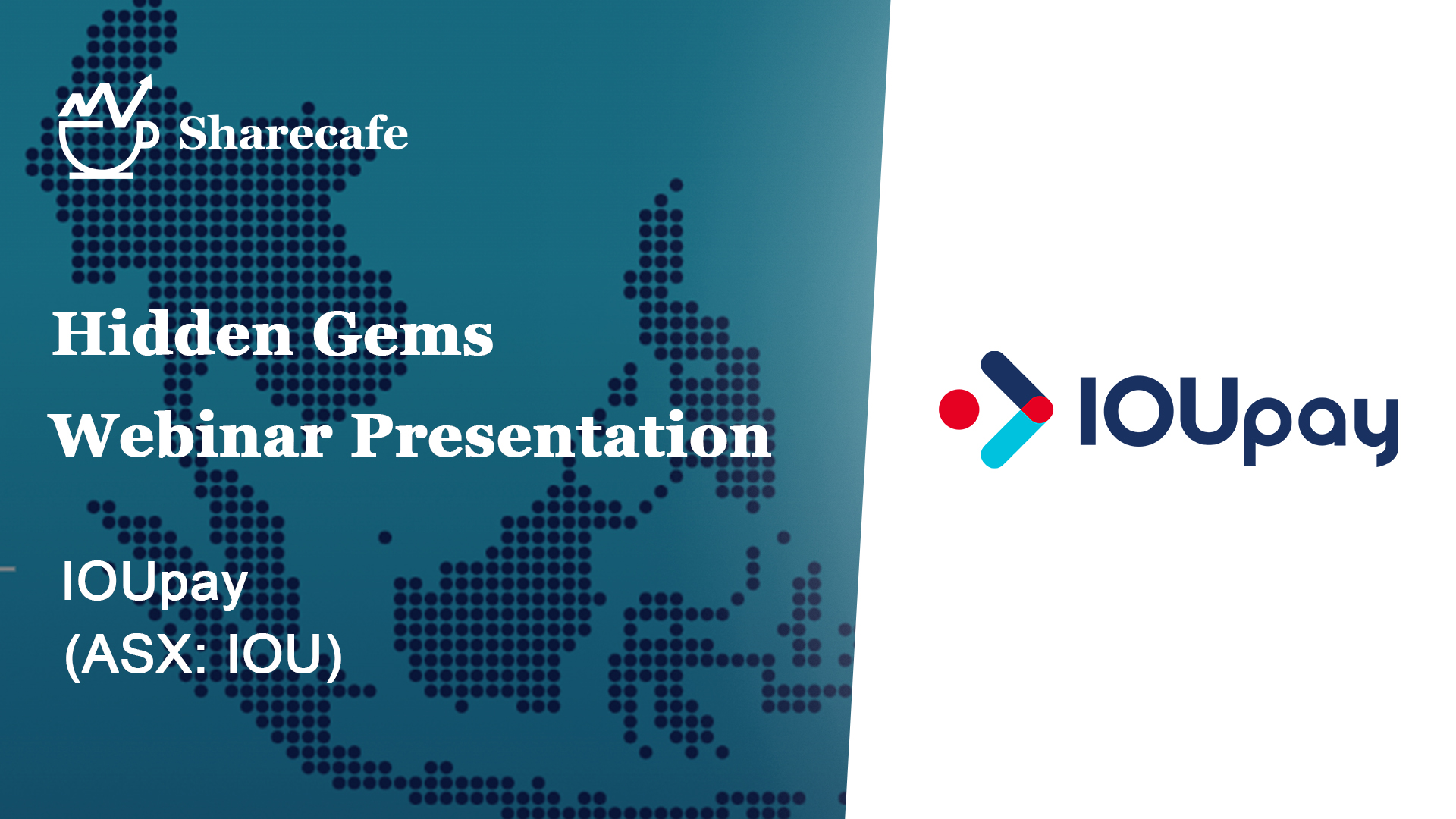 Sharecafe

Hidden Gems
Webinar Presentation

IOUpay
(ASX: IOU)

IOUpay